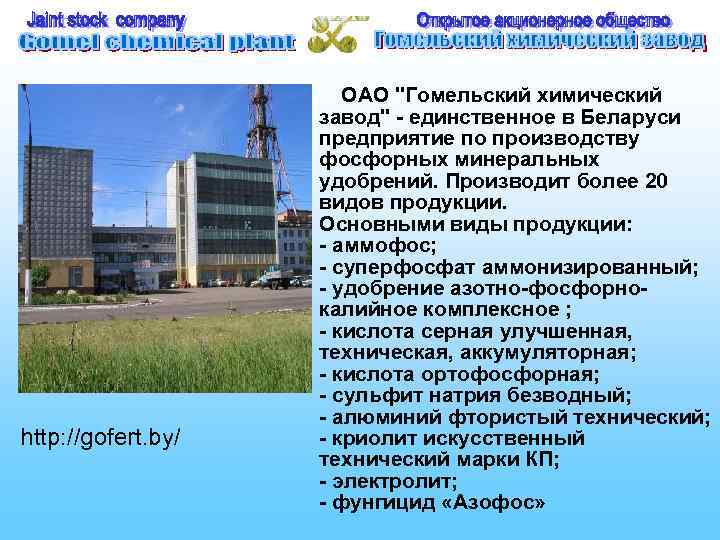 Jaint stock company
Gomel chemical plant

Открытое акционерное общество
Гомельский химический завод

ОАО "Гомельский химический завод" - единственное в Беларуси предприятие по производству фосфорных минеральных удобрений. Производит более 20 видов продукции.
Основными виды продукции:
- аммофос;
- суперфосфат аммонизированный;
- удобрение азотно-фосфорно-калийное комплексное ;
- кислота серная улучшенная, техническая, аккумуляторная;
- кислота ортофосфорная;
- сульфит натрия безводный;
- алюминий фтористый технический;
- криолит искусственный технический марки КП;
- электролит;
- фунгицид «Азофос»

http://gofert.by/